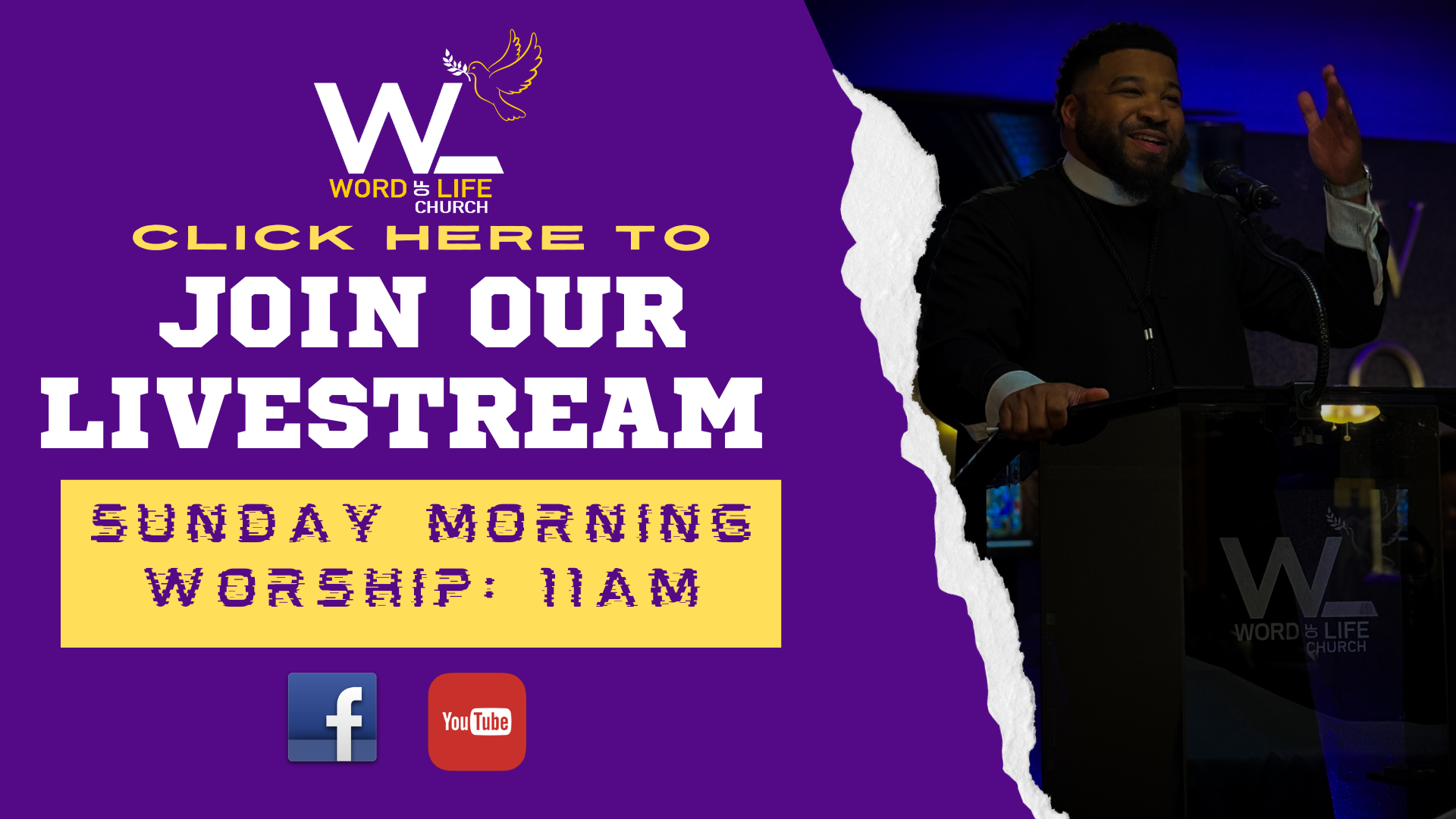 WL
WORD OF LIFE
CHURCH

CLICK HERE TO
JOIN OUR
LIVESTREAM

SUNDAY MORNING
WORSHIP: 11AM

f
YouTube

WL
WORD OF LIFE
CHURCH